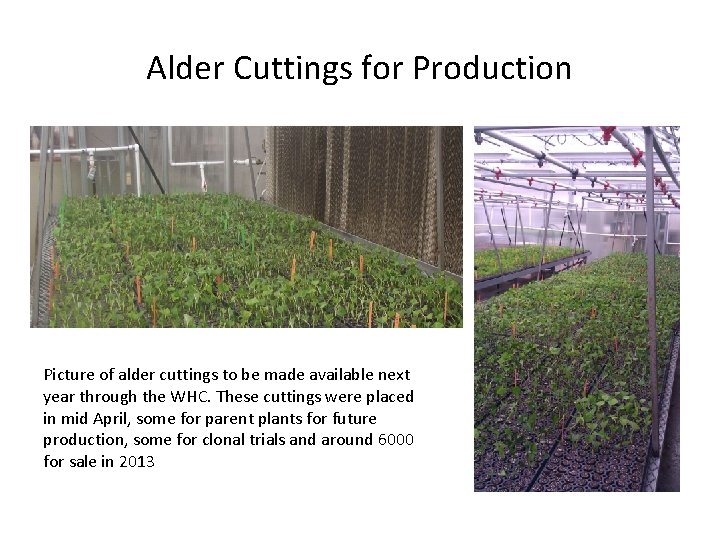 Alder Cuttings for Production

Picture of alder cuttings to be made available next year through the WHC. These cuttings were placed in mid April, some for parent plants for future production, some for clonal trials and around 6000 for sale in 2013